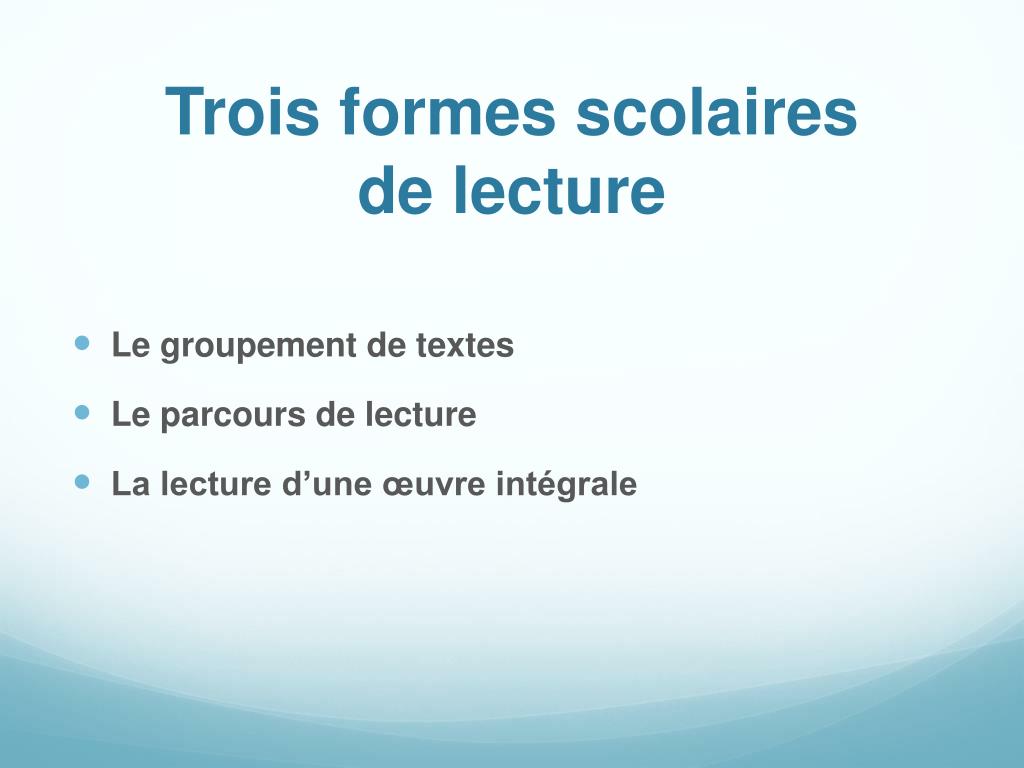 Trois formes scolaires de lecture

- Le groupement de textes
- Le parcours de lecture
- La lecture d’une œuvre intégrale